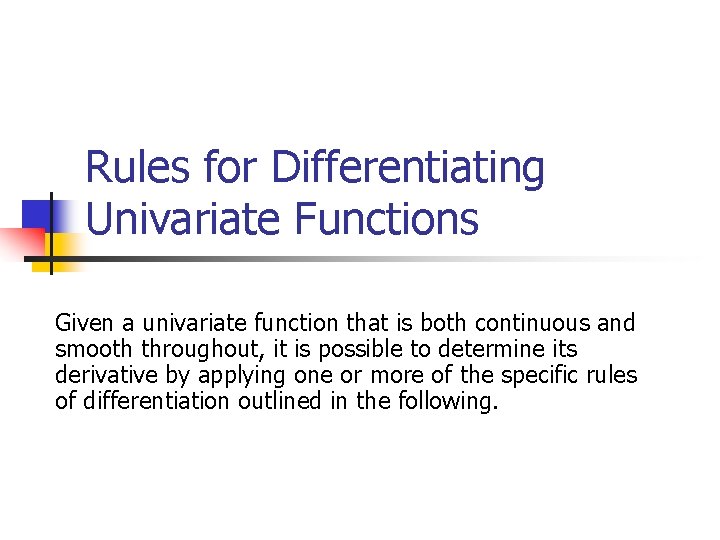 Rules for Differentiating Univariate Functions

Given a univariate function that is both continuous and smooth throughout, it is possible to determine its derivative by applying one or more of the specific rules of differentiation outlined in the following.